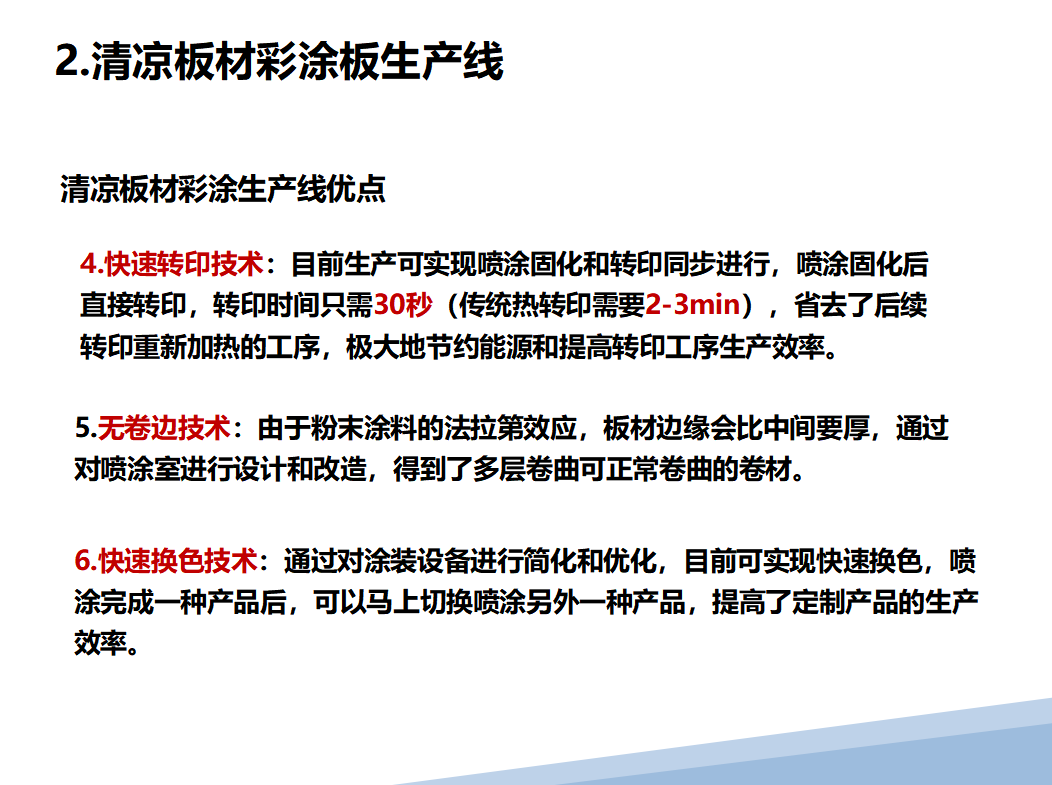 2.清凉板材彩涂板生产线

清凉板材彩涂生产线优点

4.快速转印技术：目前生产可实现喷涂固化和转印同步进行，喷涂固化后直接转印，转印时间只需30秒（传统热转印需要2-3min），省去了后续转印重新加热的工序，极大地节约能源和提高转印工序生产效率。

5.无卷边技术：由于粉末涂料的法拉第效应，板材边缘会比中间要厚，通过对喷涂室进行设计和改造，得到了多层卷曲可正常卷曲的卷材。

6.快速换色技术：通过对涂装设备进行简化和优化，目前可实现快速换色，喷涂完成一种产品后，可以马上切换喷涂另外一种产品，提高了定制产品的生产效率。